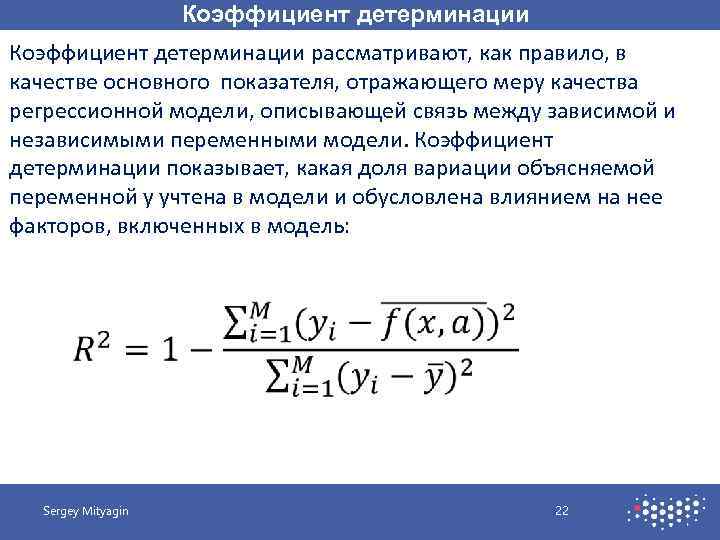 Коэффициент детерминации

Коэффициент детерминации рассматривают, как правило, в качестве основного показателя, отражающего меру качества регрессионной модели, описывающей связь между зависимой и независимыми переменными модели. Коэффициент детерминации показывает, какая доля вариации объясняемой переменной y учтена в модели и обусловлена влиянием на нее факторов, включенных в модель:

$R^2 = 1 - \frac{\sum_{i=1}^{M}(y_i - \overline{f(x,a)})^2}{\sum_{i=1}^{M}(y_i - \bar{y})^2}$

Sergey Mityagin

22